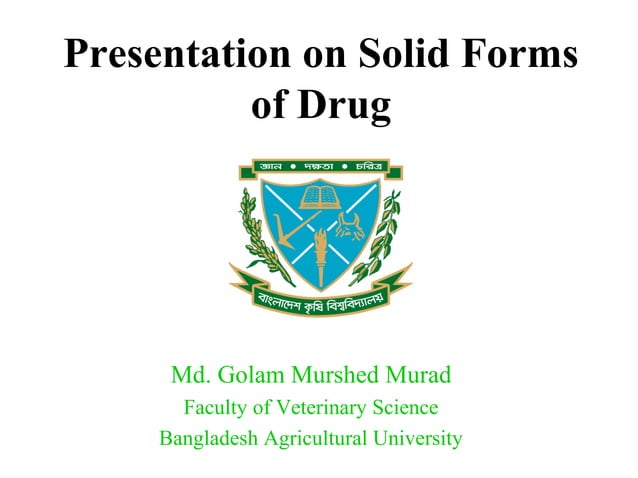 Presentation on Solid Forms of Drug

জ্ঞান • দক্ষতা • চরিত্র

বাংলাদেশ কৃষি বিশ্ববিদ্যালয়

Md. Golam Murshed Murad
Faculty of Veterinary Science
Bangladesh Agricultural University